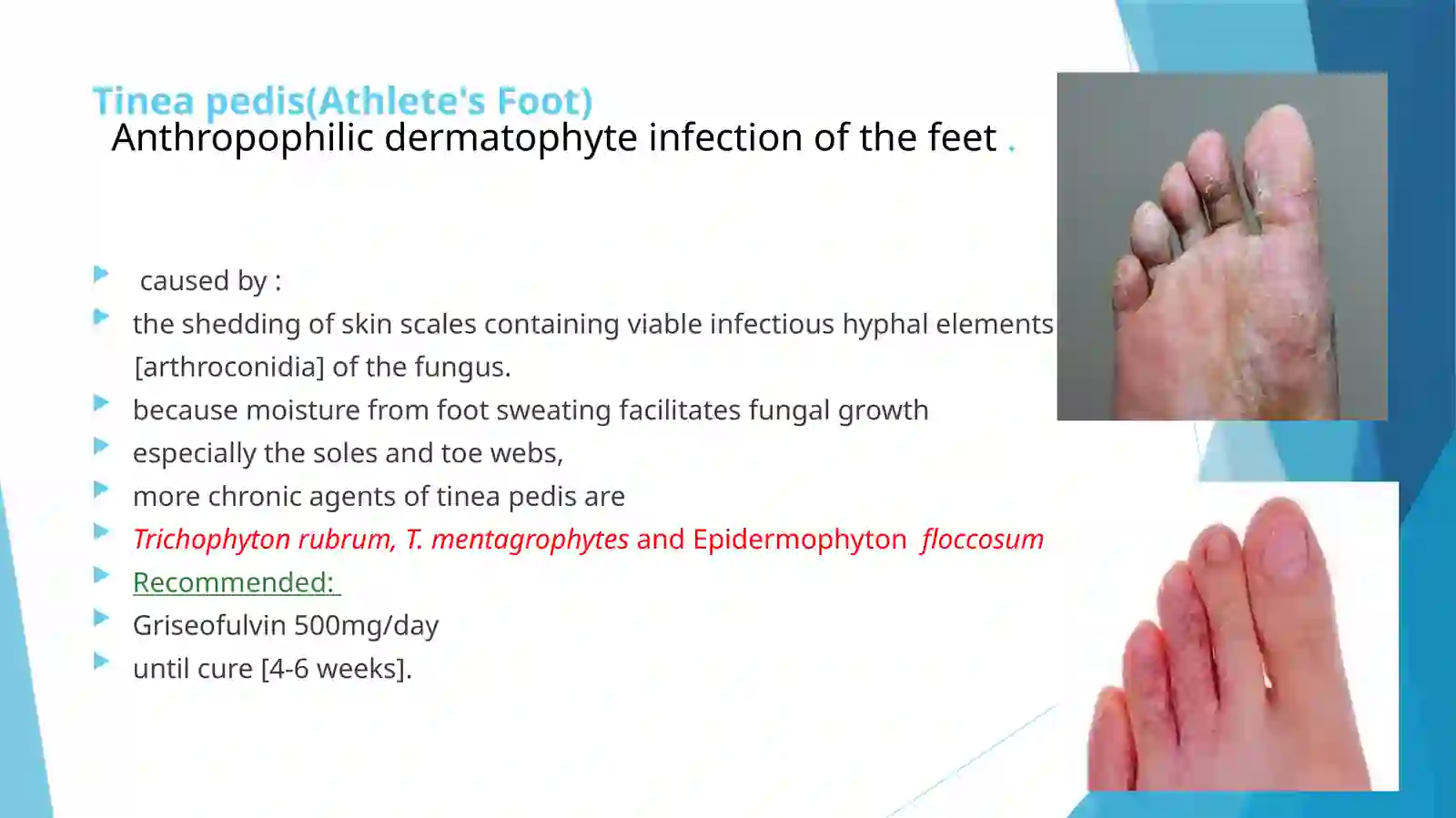 Tinea pedis(Athlete's Foot)
Anthropophilic dermatophyte infection of the feet .

caused by :
the shedding of skin scales containing viable infectious hyphal elements [arthroconidia] of the fungus.
because moisture from foot sweating facilitates fungal growth
especially the soles and toe webs,
more chronic agents of tinea pedis are
Trichophyton rubrum, T. mentagrophytes and Epidermophyton floccosum
Recommended:
Griseofulvin 500mg/day
until cure [4-6 weeks].